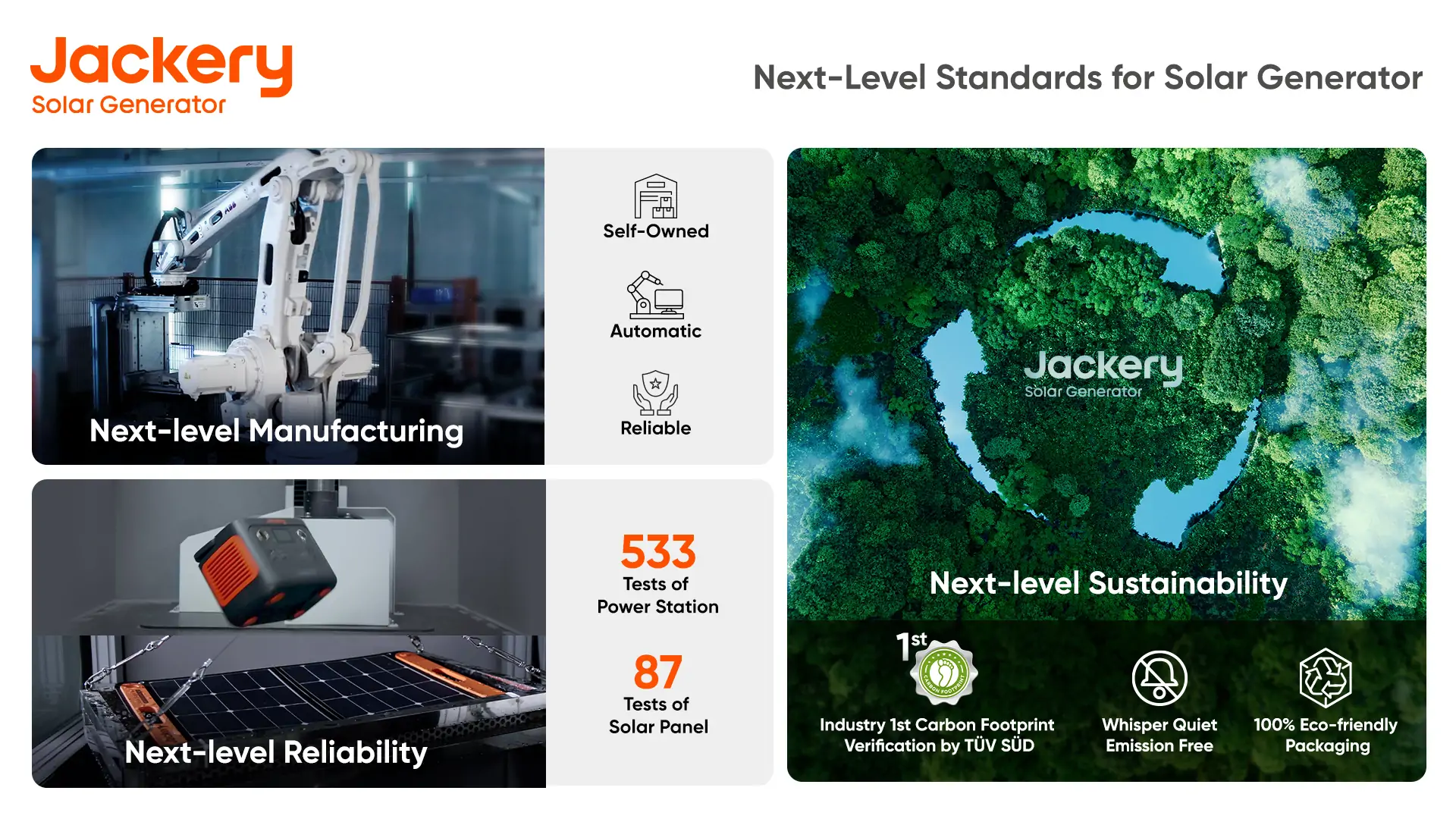 Jackery
Solar Generator

Next-Level Standards for Solar Generator

Next-level Manufacturing

Self-Owned

Automatic

Reliable

Next-level Reliability

533
Tests of
Power Station

87
Tests of
Solar Panel

Jackery
Solar Generator

Next-level Sustainability

1st

CARBON FOOTPRINT

Industry 1st Carbon Footprint Verification by TÜV SÜD

Whisper Quiet Emission Free

100% Eco-friendly Packaging